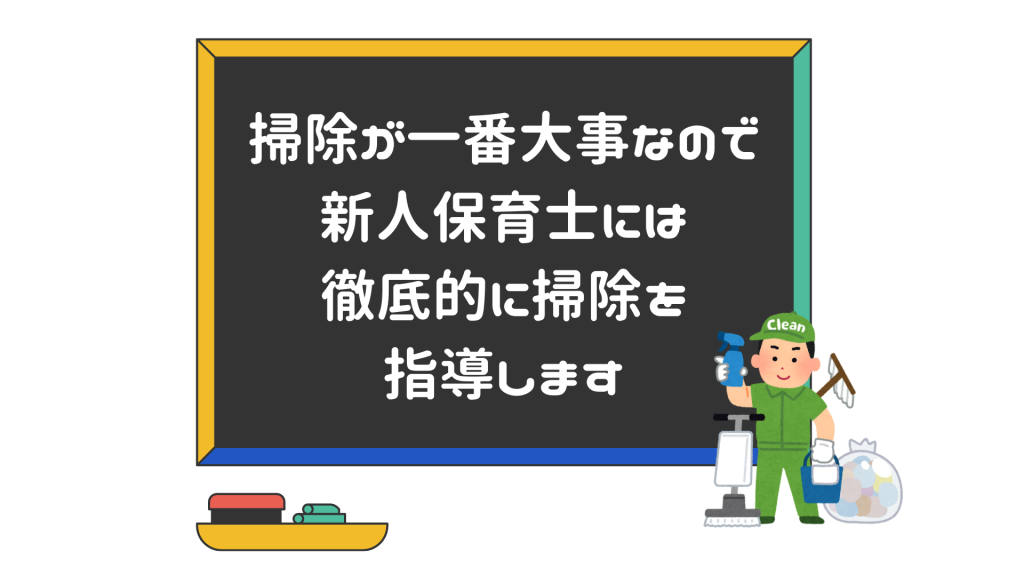 掃除が一番大事なので
新人保育士には
徹底的に掃除を
指導します

Clean